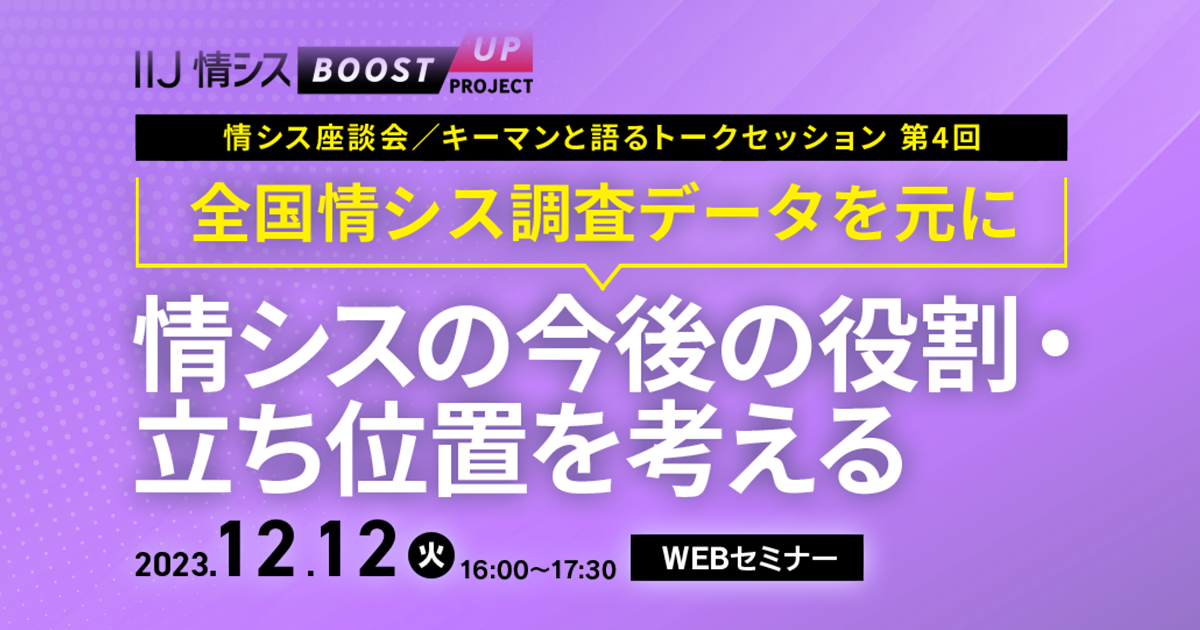 IIJ 情シス BOOST UP PROJECT

情シス座談会／キーマンと語るトークセッション 第4回

全国情シス調査データを元に

情シスの今後の役割・立ち位置を考える

2023.12.12 火 16:00～17:30

WEBセミナー